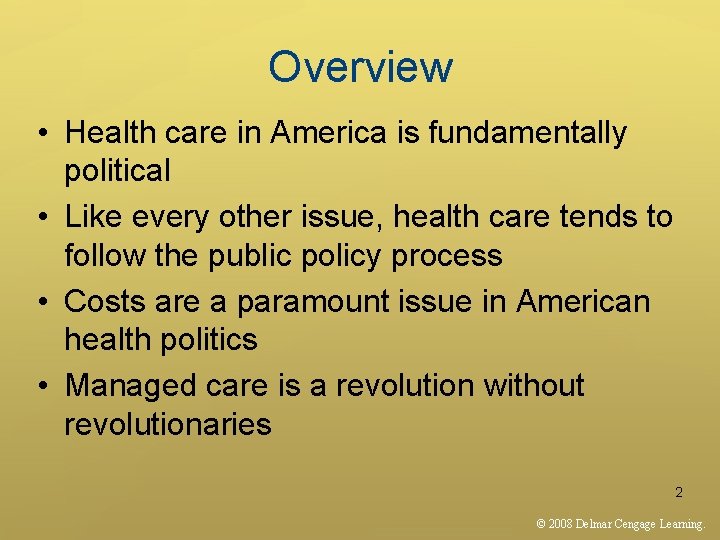 Overview

• Health care in America is fundamentally political
• Like every other issue, health care tends to follow the public policy process
• Costs are a paramount issue in American health politics
• Managed care is a revolution without revolutionaries

2

© 2008 Delmar Cengage Learning.